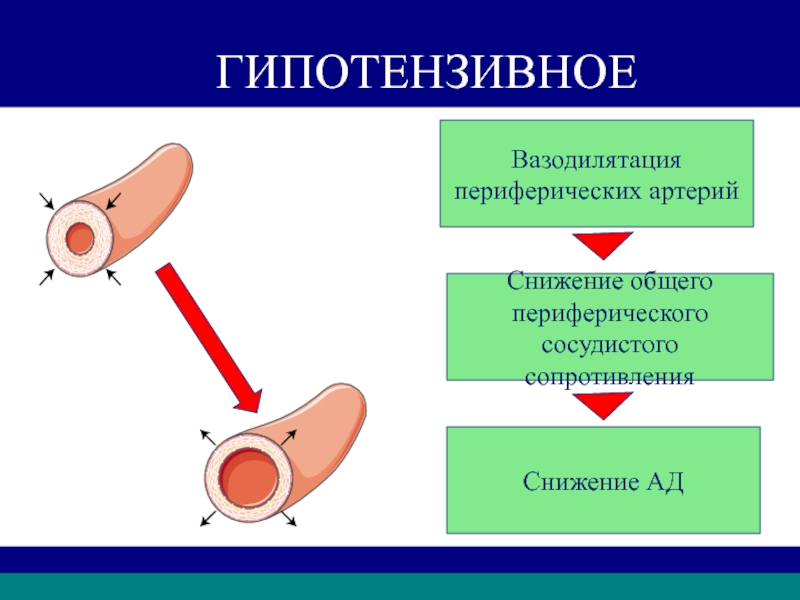 ГИПОТЕНЗИВНОЕ

Вазодилятация периферических артерий

Снижение общего периферического сосудистого сопротивления

Снижение АД